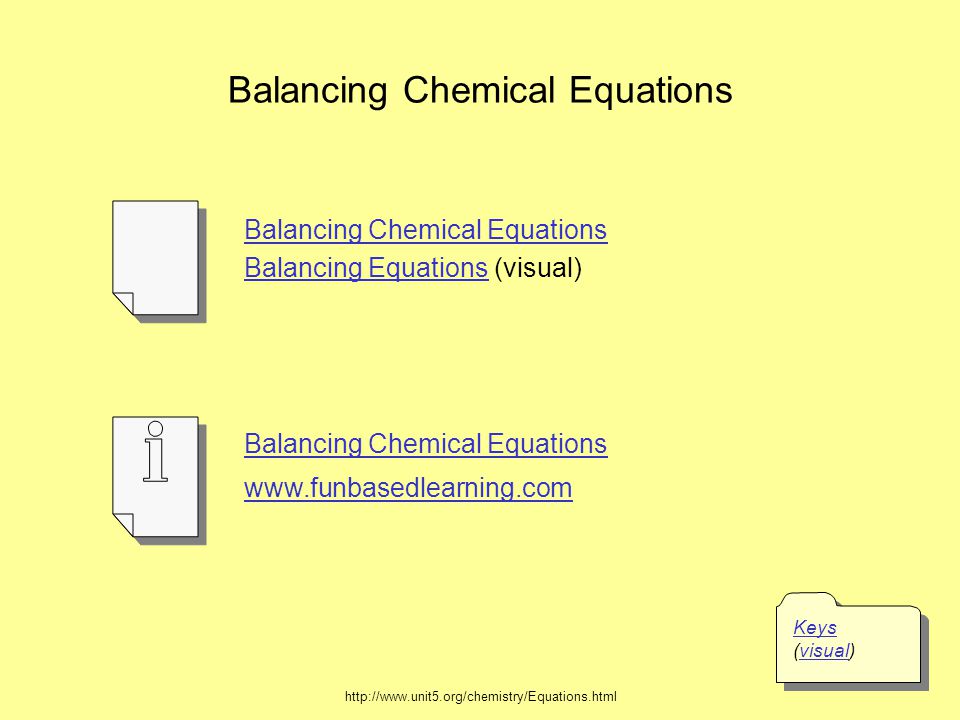 Balancing Chemical Equations

Balancing Chemical Equations
Balancing Equations (visual)

i

Balancing Chemical Equations
www.funbasedlearning.com

Keys
(visual)

http://www.unit5.org/chemistry/Equations.html